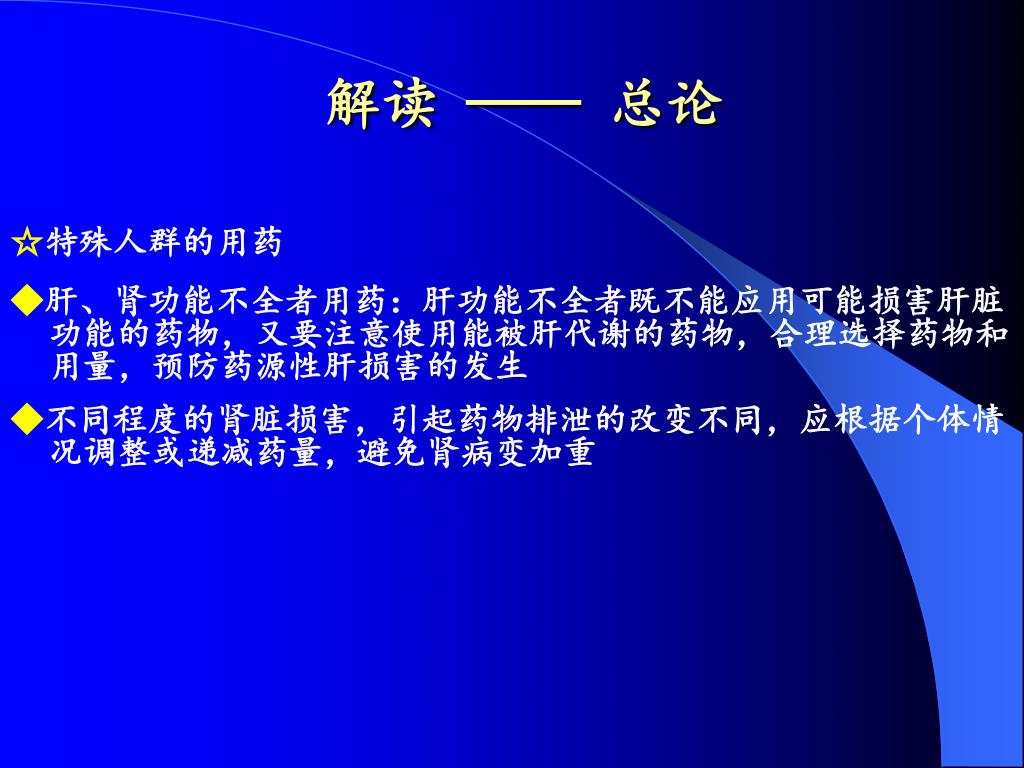 解读 —— 总论

☆特殊人群的用药

◆肝、肾功能不全者用药：肝功能不全者既不能应用可能损害肝脏功能的药物，又要注意使用能被肝代谢的药物，合理选择药物和用量，预防药源性肝损害的发生

◆不同程度的肾脏损害，引起药物排泄的改变不同，应根据个体情况调整或递减药量，避免肾病变加重